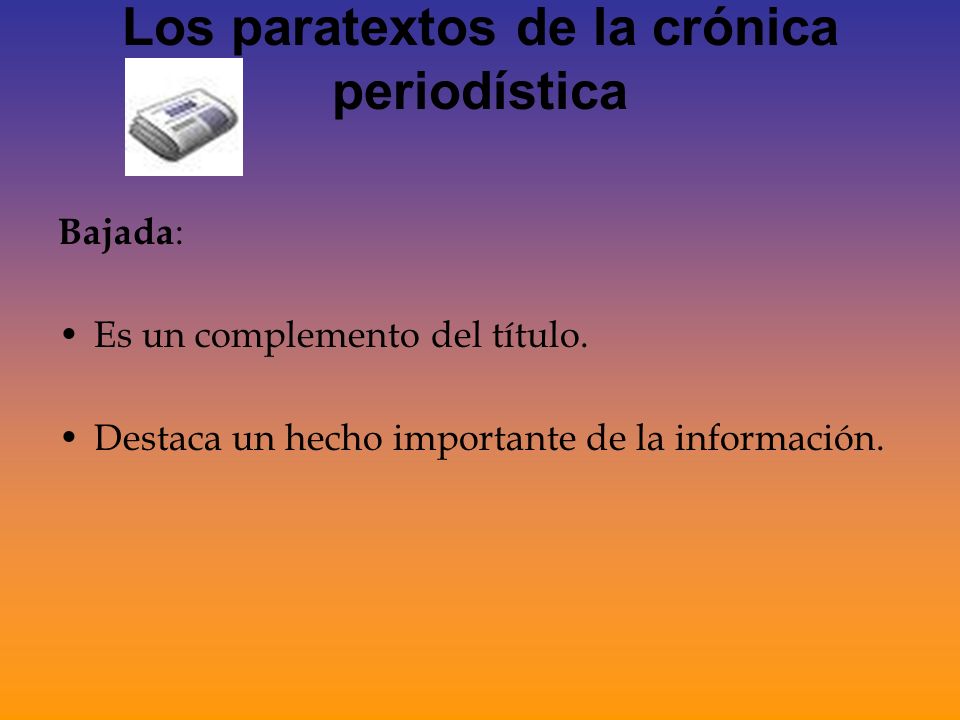 Los paratextos de la crónica periodística

Bajada:

• Es un complemento del título.

• Destaca un hecho importante de la información.